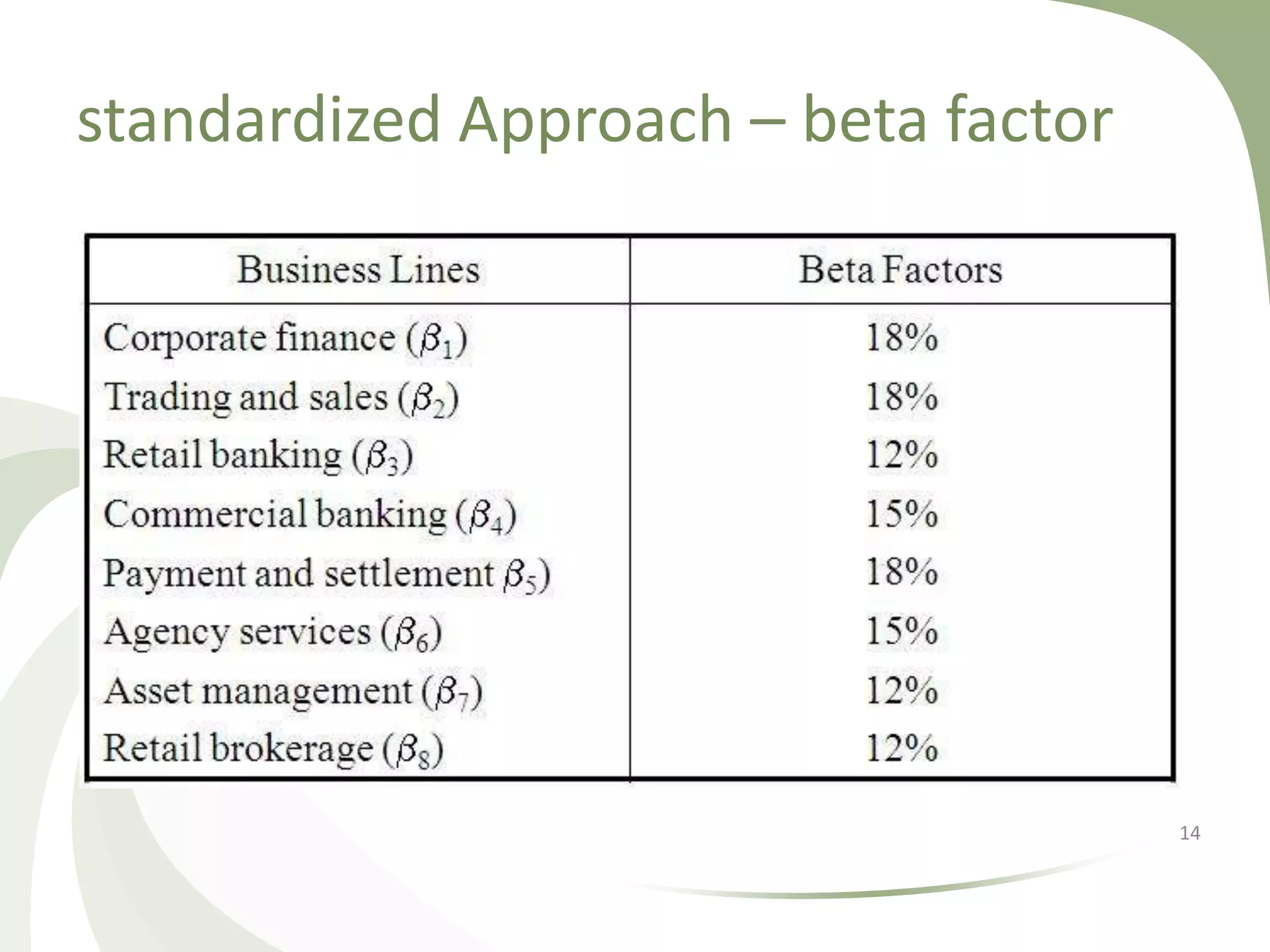 standardized Approach – beta factor

| Business Lines | Beta Factors |
|---|---|
| Corporate finance ($\beta_1$) | 18% |
| Trading and sales ($\beta_2$) | 18% |
| Retail banking ($\beta_3$) | 12% |
| Commercial banking ($\beta_4$) | 15% |
| Payment and settlement $\beta_5$) | 18% |
| Agency services ($\beta_6$) | 15% |
| Asset management ($\beta_7$) | 12% |
| Retail brokerage ($\beta_8$) | 12% |

14